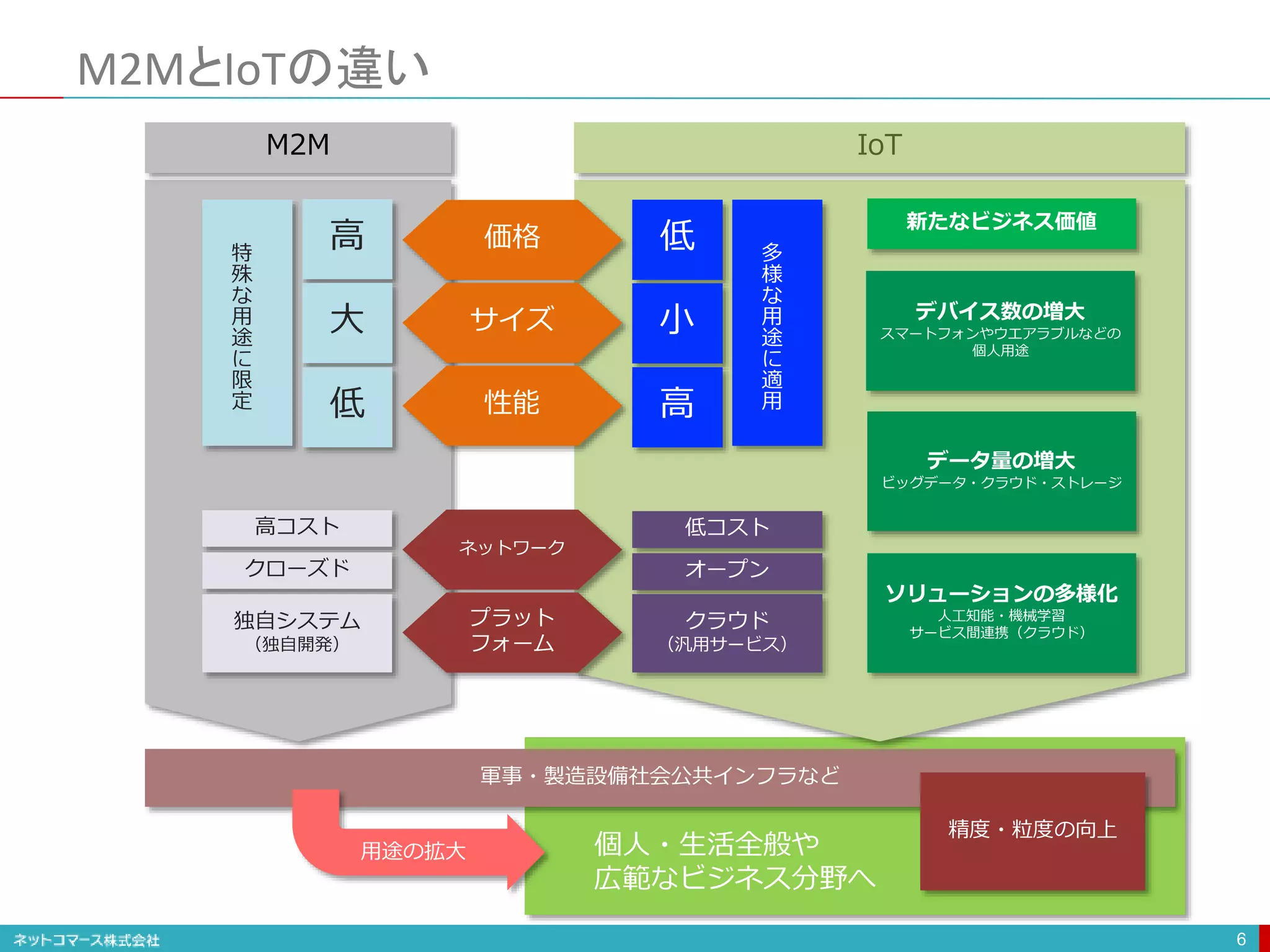 M2MとIoTの違い

M2M

IoT

特殊な用途に限定

高

大

低

価格

サイズ

性能

低

小

高

多様な用途に適用

新たなビジネス価値

デバイス数の増大
スマートフォンやウエアラブルなどの個人用途

データ量の増大
ビッグデータ・クラウド・ストレージ

ソリューションの多様化
人工知能・機械学習
サービス間連携（クラウド）

高コスト

クローズド

独自システム
（独自開発）

ネットワーク

プラットフォーム

低コスト

オープン

クラウド
（汎用サービス）

軍事・製造設備社会公共インフラなど

用途の拡大

個人・生活全般や
広範なビジネス分野へ

精度・粒度の向上

ネットコマース株式会社

6